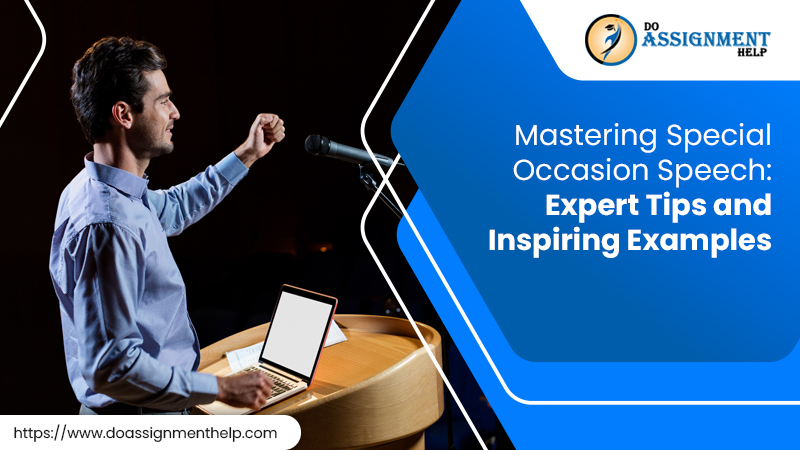 DO ASSIGNMENT HELP

Mastering Special Occasion Speech: Expert Tips and Inspiring Examples

https://www.doassignmenthelp.com